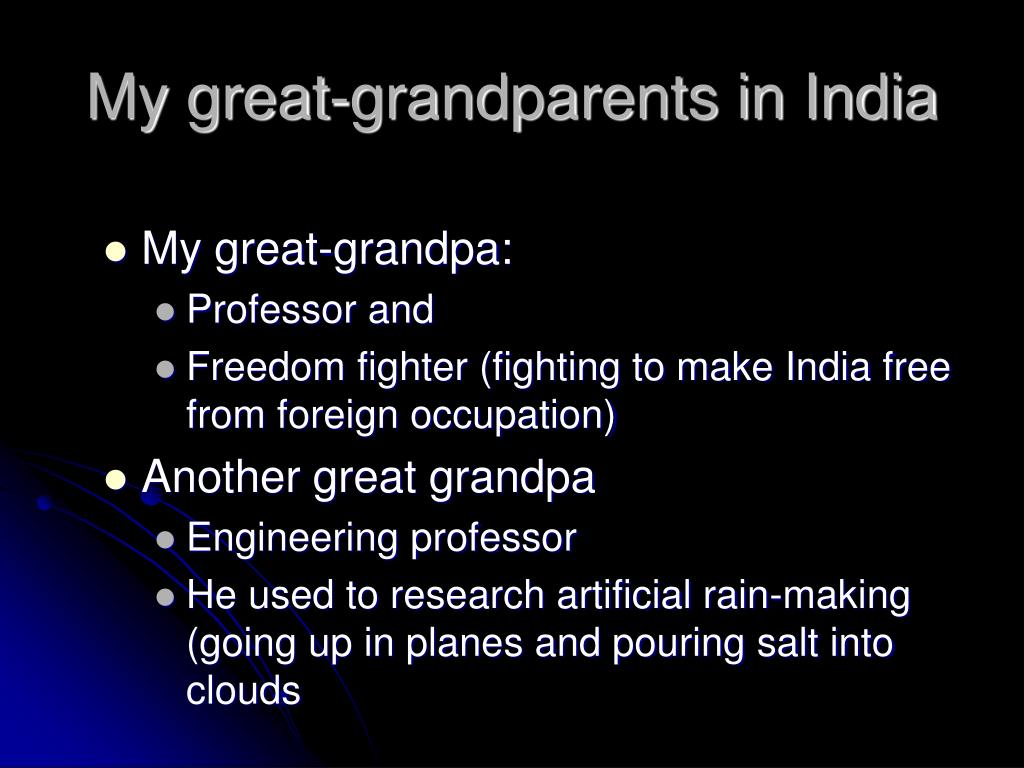 My great-grandparents in India

- My great-grandpa:
  - Professor and
  - Freedom fighter (fighting to make India free from foreign occupation)
- Another great grandpa
  - Engineering professor
  - He used to research artificial rain-making (going up in planes and pouring salt into clouds